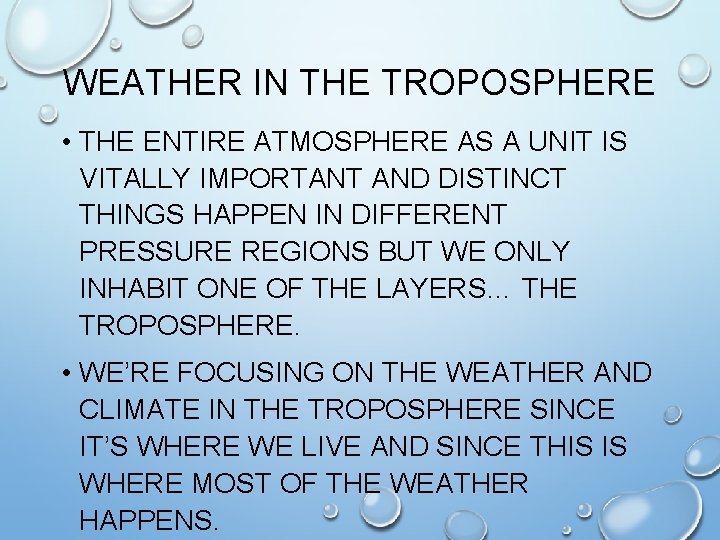 WEATHER IN THE TROPOSPHERE

• THE ENTIRE ATMOSPHERE AS A UNIT IS VITALLY IMPORTANT AND DISTINCT THINGS HAPPEN IN DIFFERENT PRESSURE REGIONS BUT WE ONLY INHABIT ONE OF THE LAYERS… THE TROPOSPHERE.

• WE'RE FOCUSING ON THE WEATHER AND CLIMATE IN THE TROPOSPHERE SINCE IT'S WHERE WE LIVE AND SINCE THIS IS WHERE MOST OF THE WEATHER HAPPENS.